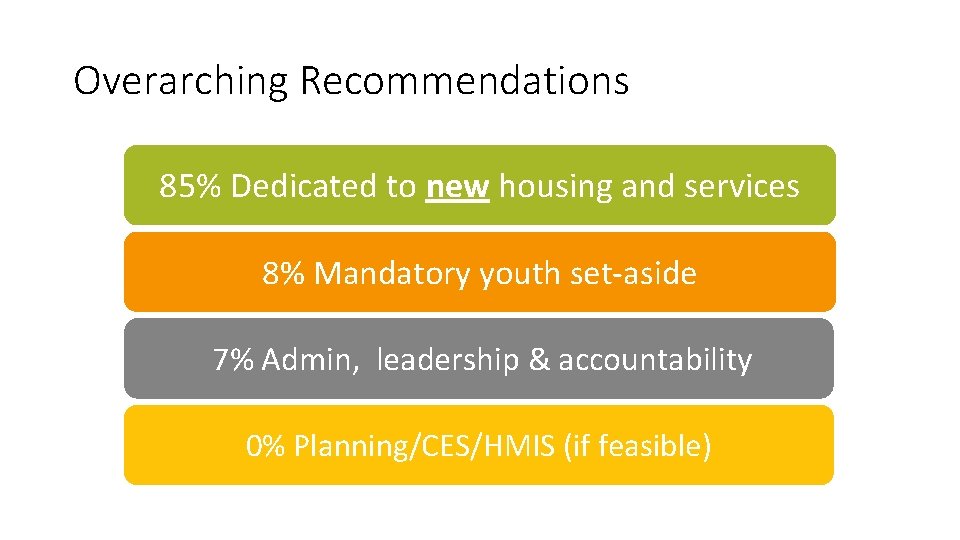 Overarching Recommendations

85% Dedicated to new housing and services

8% Mandatory youth set-aside

7% Admin, leadership & accountability

0% Planning/CES/HMIS (if feasible)